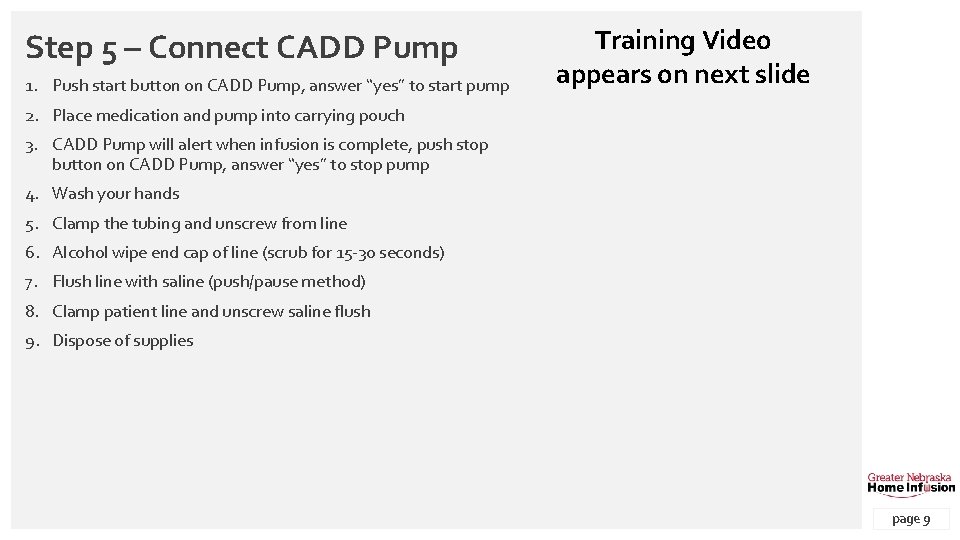 Step 5 – Connect CADD Pump

1. Push start button on CADD Pump, answer "yes" to start pump
2. Place medication and pump into carrying pouch
3. CADD Pump will alert when infusion is complete, push stop button on CADD Pump, answer "yes" to stop pump
4. Wash your hands
5. Clamp the tubing and unscrew from line
6. Alcohol wipe end cap of line (scrub for 15-30 seconds)
7. Flush line with saline (push/pause method)
8. Clamp patient line and unscrew saline flush
9. Dispose of supplies

Training Video appears on next slide

Greater Nebraska
Home Infusion

page 9